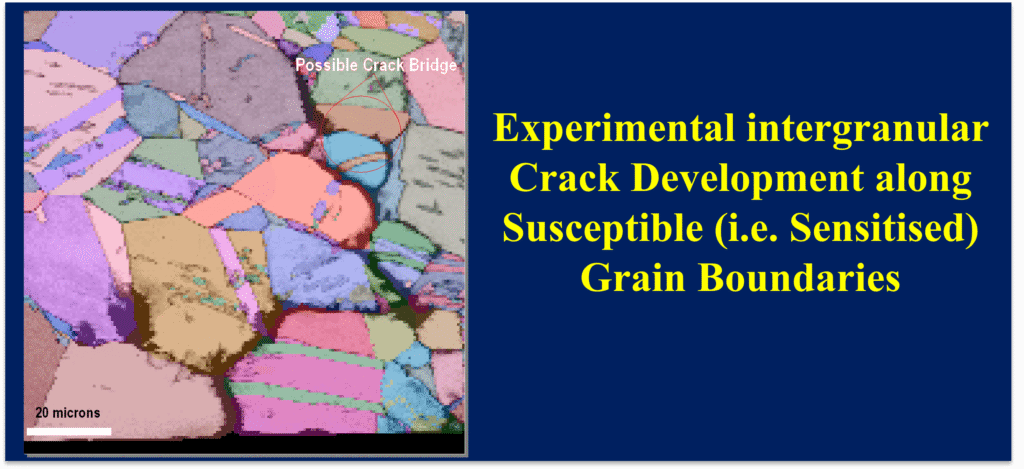 Possible Crack Bridge

20 microns

Experimental intergranular Crack Development along Susceptible (i.e. Sensitised) Grain Boundaries